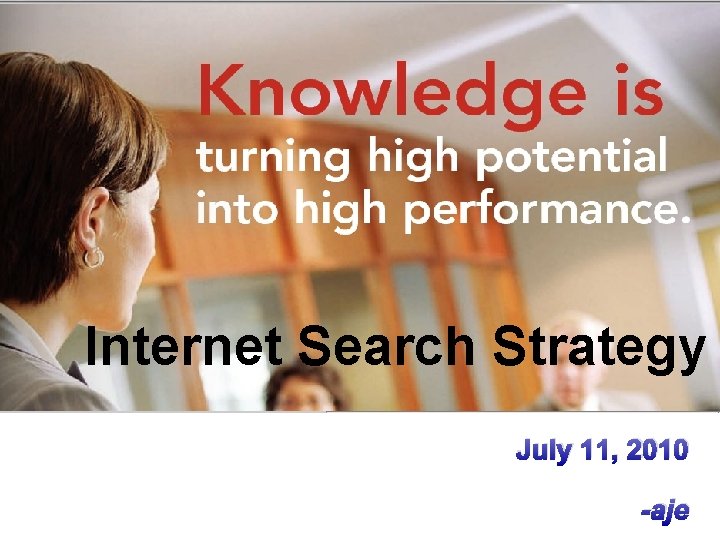 Knowledge is
turning high potential into high performance.

Internet Search Strategy

July 11, 2010

-aje